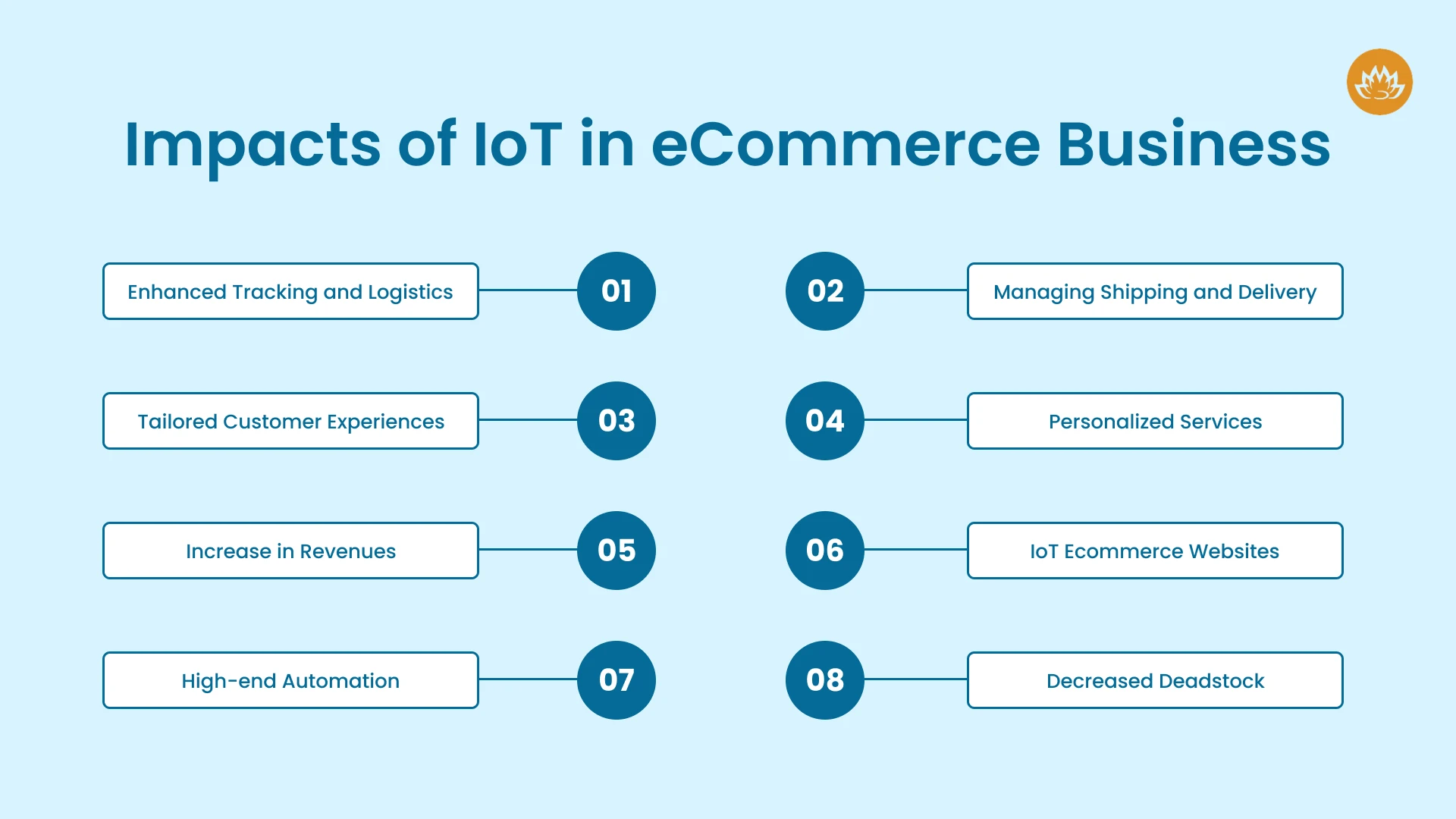 Impacts of IoT in eCommerce Business

Enhanced Tracking and Logistics
01

02
Managing Shipping and Delivery

Tailored Customer Experiences
03

04
Personalized Services

Increase in Revenues
05

06
IoT Ecommerce Websites

High-end Automation
07

08
Decreased Deadstock